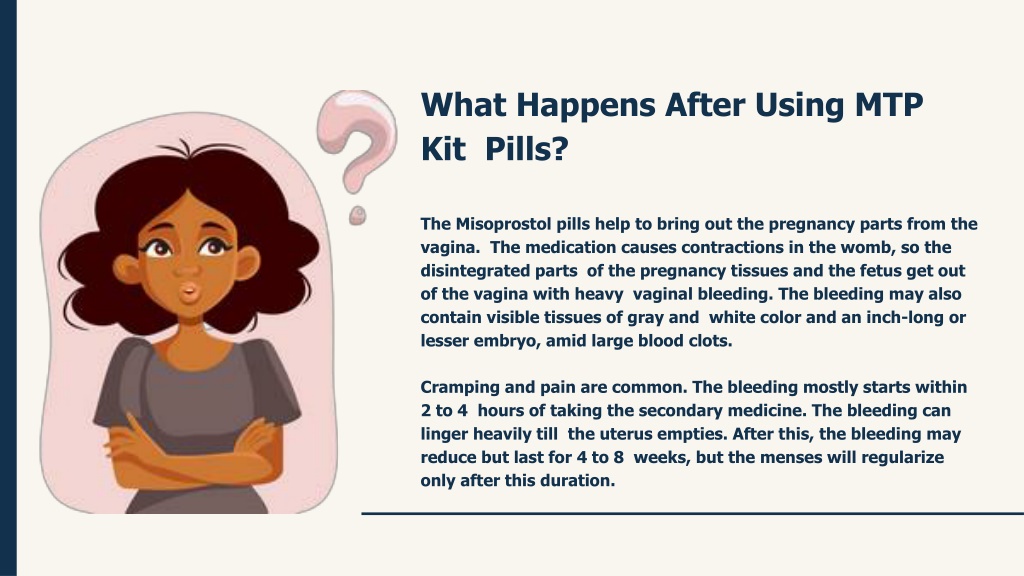 What Happens After Using MTP Kit Pills?

The Misoprostol pills help to bring out the pregnancy parts from the vagina. The medication causes contractions in the womb, so the disintegrated parts of the pregnancy tissues and the fetus get out of the vagina with heavy vaginal bleeding. The bleeding may also contain visible tissues of gray and white color and an inch-long or lesser embryo, amid large blood clots.

Cramping and pain are common. The bleeding mostly starts within 2 to 4 hours of taking the secondary medicine. The bleeding can linger heavily till the uterus empties. After this, the bleeding may reduce but last for 4 to 8 weeks, but the menses will regularize only after this duration.